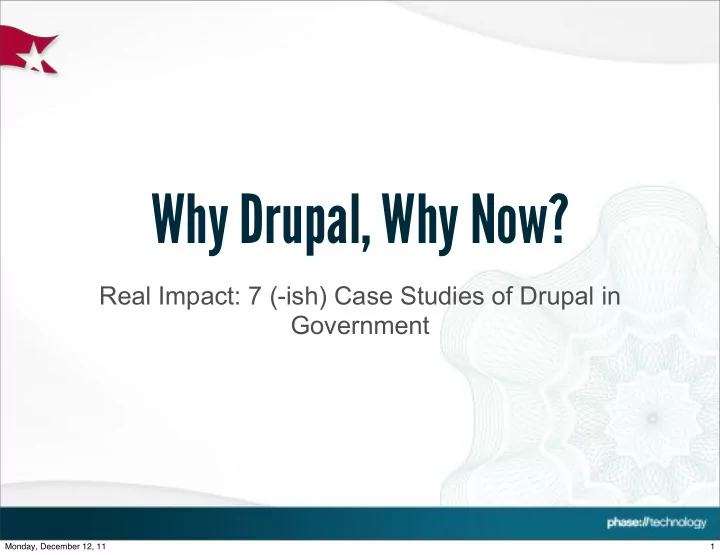 Why Drupal, Why Now?

Real Impact: 7 (-ish) Case Studies of Drupal in Government

phase://technology

Monday, December 12, 11

1